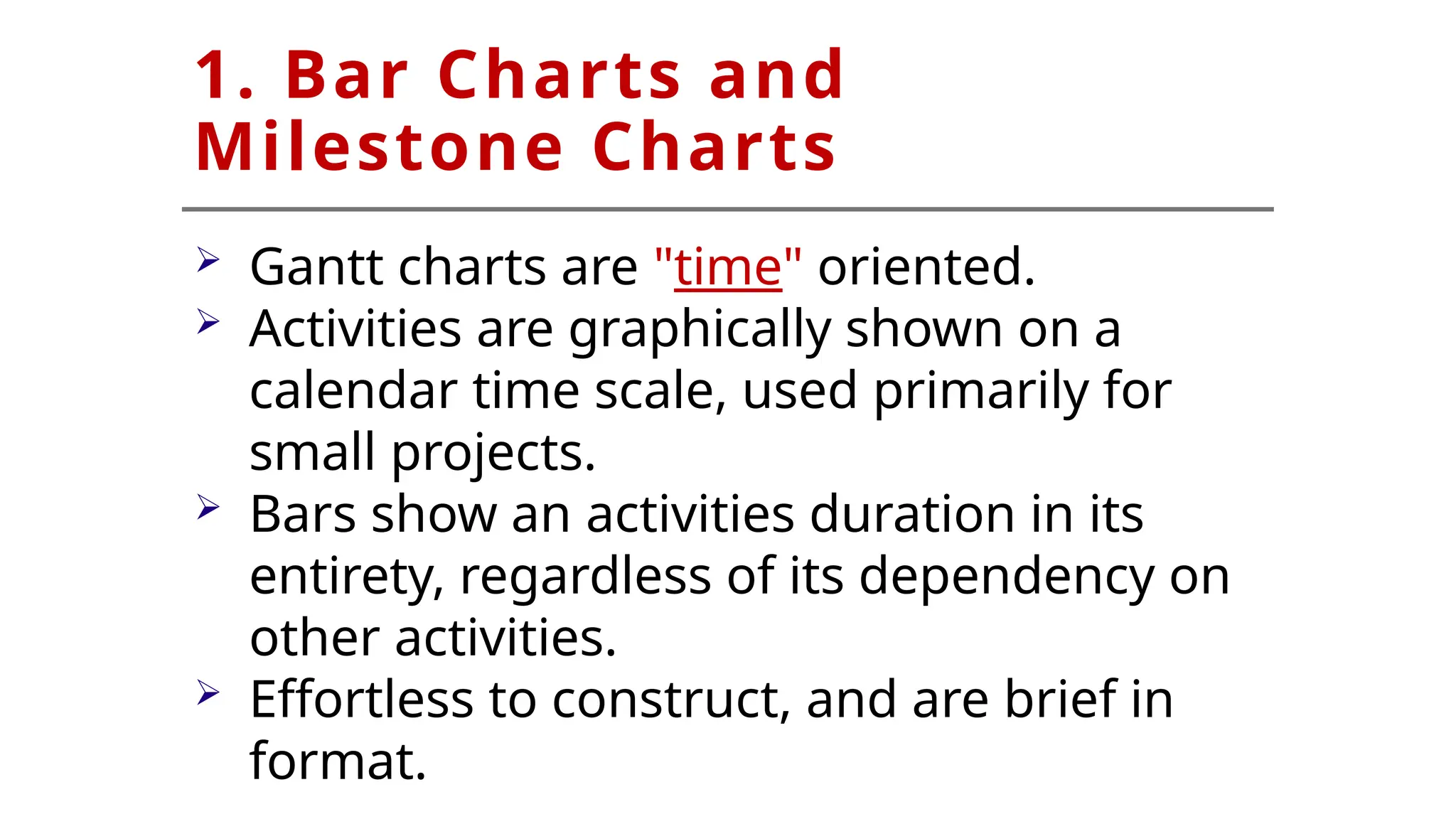 1. Bar Charts and Milestone Charts

➢ Gantt charts are "time" oriented.
➢ Activities are graphically shown on a calendar time scale, used primarily for small projects.
➢ Bars show an activities duration in its entirety, regardless of its dependency on other activities.
➢ Effortless to construct, and are brief in format.